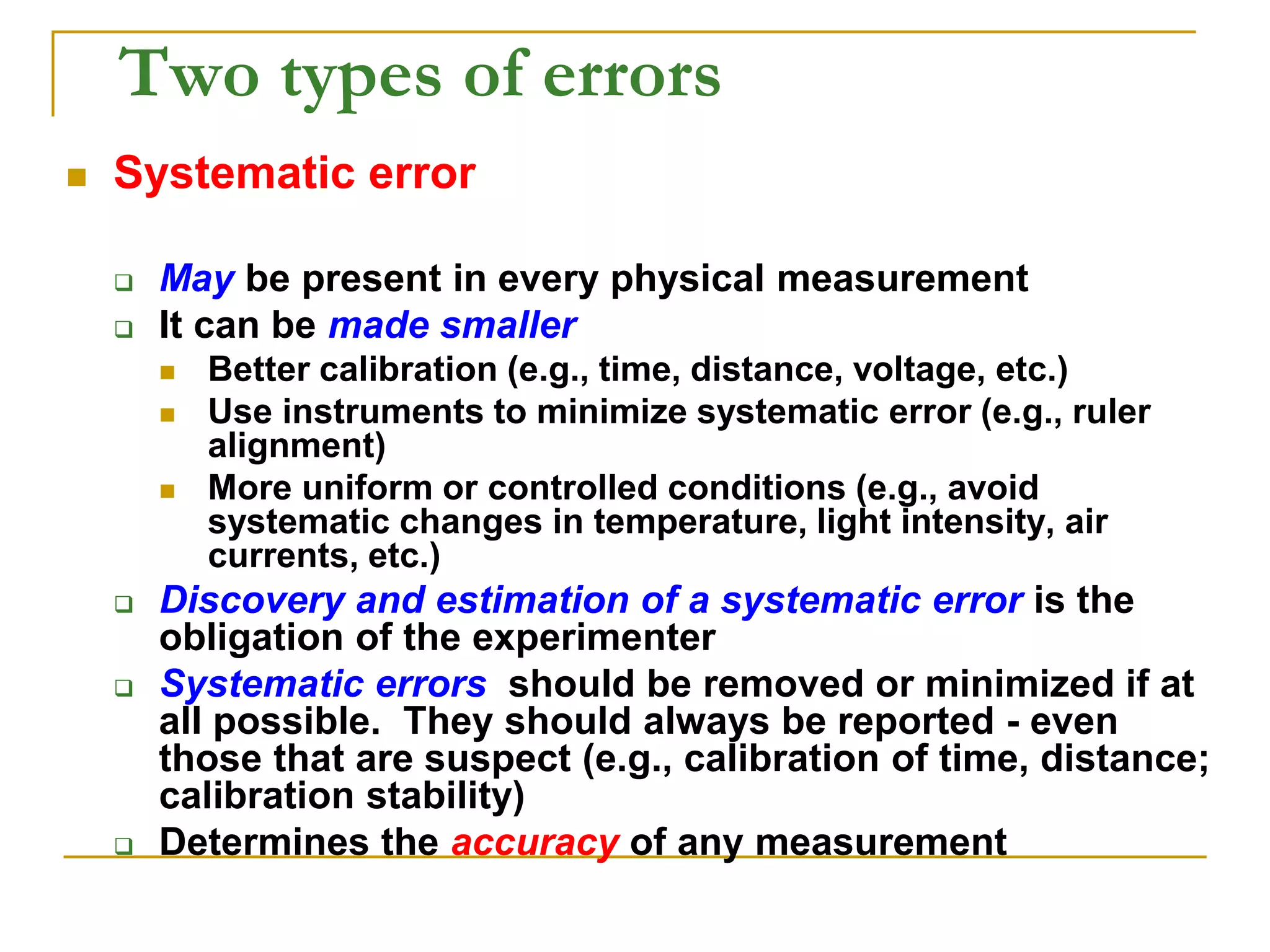 Two types of errors

Systematic error

May be present in every physical measurement

It can be made smaller

Better calibration (e.g., time, distance, voltage, etc.)

Use instruments to minimize systematic error (e.g., ruler alignment)

More uniform or controlled conditions (e.g., avoid systematic changes in temperature, light intensity, air currents, etc.)

Discovery and estimation of a systematic error is the obligation of the experimenter

Systematic errors should be removed or minimized if at all possible. They should always be reported - even those that are suspect (e.g., calibration of time, distance; calibration stability)

Determines the accuracy of any measurement